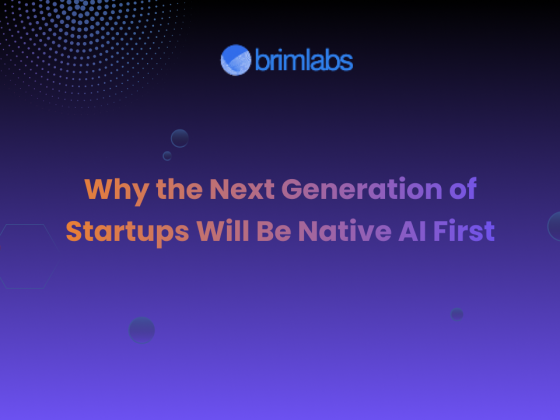 brimlabs

Why the Next Generation of Startups Will Be Native AI First